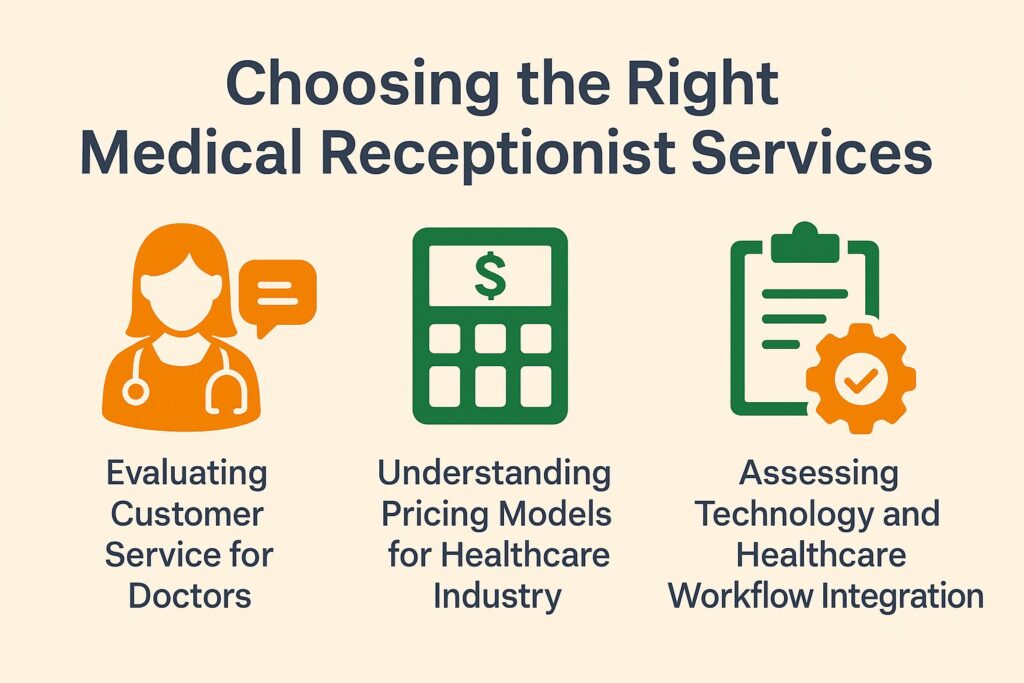 Choosing the Right Medical Receptionist Services

$

Evaluating Customer Service for Doctors

Understanding Pricing Models for Healthcare Industry

Assessing Technology and Healthcare Workflow Integration